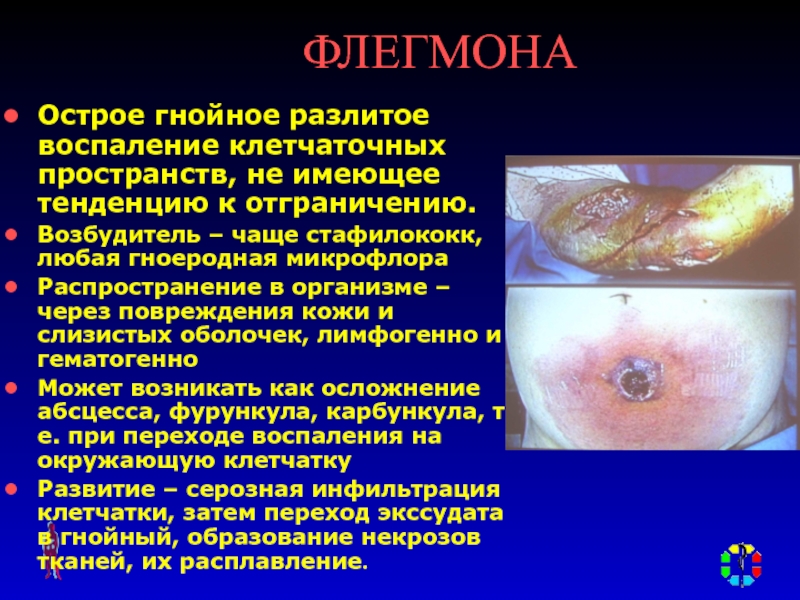 ФЛЕГМОНА

- Острое гнойное разлитое воспаление клетчаточных пространств, не имеющее тенденцию к отграничению.
- Возбудитель – чаще стафилококк, любая гноеродная микрофлора
- Распространение в организме – через повреждения кожи и слизистых оболочек, лимфогенно и гематогенно
- Может возникать как осложнение абсцесса, фурункула, карбункула, т. е. при переходе воспаления на окружающую клетчатку
- Развитие – серозная инфильтрация клетчатки, затем переход экссудата в гнойный, образование некрозов тканей, их расплавление.